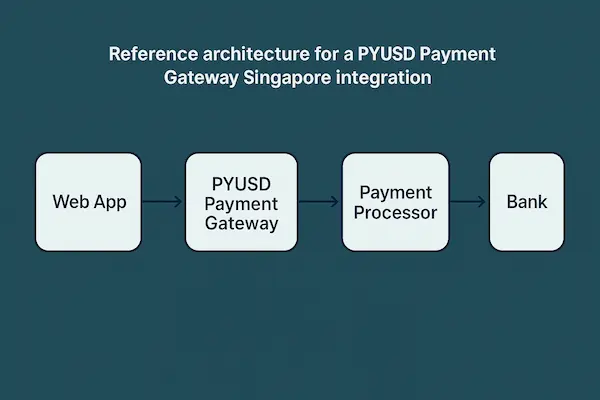 Reference architecture for a PYUSD Payment Gateway Singapore integration

Web App

PYUSD Payment Gateway

Payment Processor

Bank